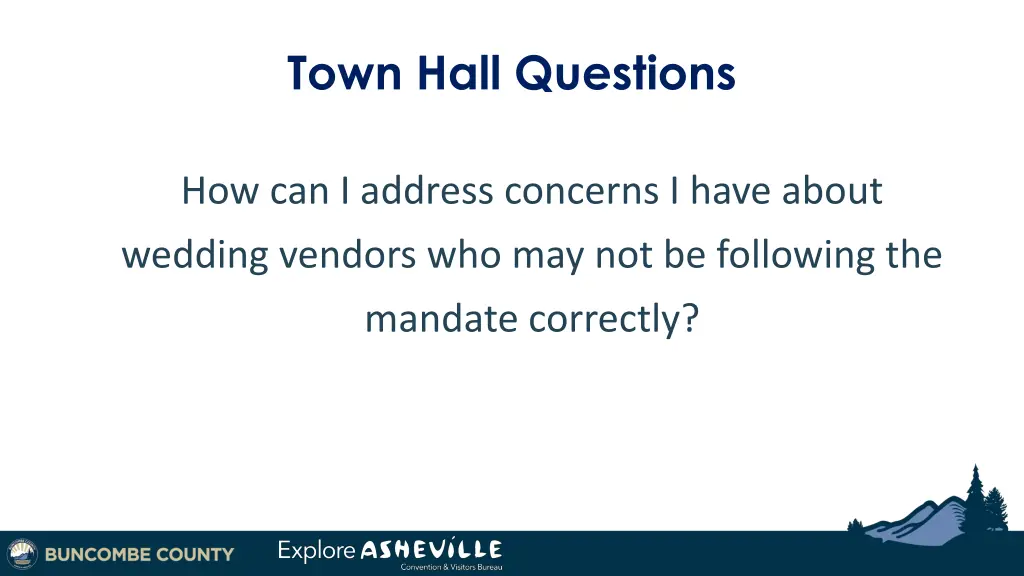 Town Hall Questions

How can I address concerns I have about wedding vendors who may not be following the mandate correctly?

BUNCOMBE COUNTY

Explore ASHEVILLE
Convention & Visitors Bureau